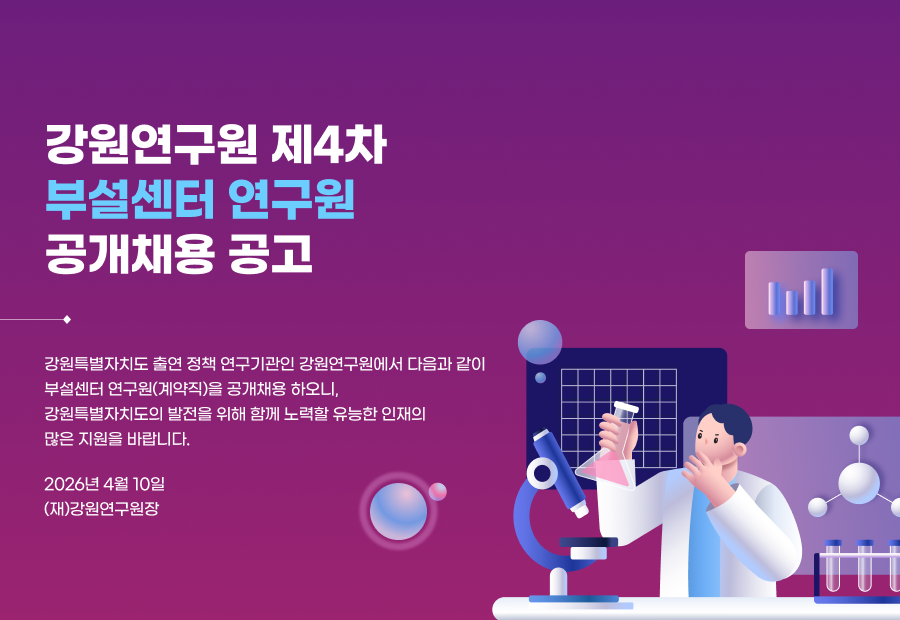 강원연구원 제4차
부설센터 연구원
공개채용 공고

강원특별자치도 출연 정책 연구기관인 강원연구원에서 다음과 같이 부설센터 연구원(계약직)을 공개채용 하오니, 강원특별자치도의 발전을 위해 함께 노력할 유능한 인재의 많은 지원을 바랍니다.

2026년 4월 10일
(재)강원연구원장